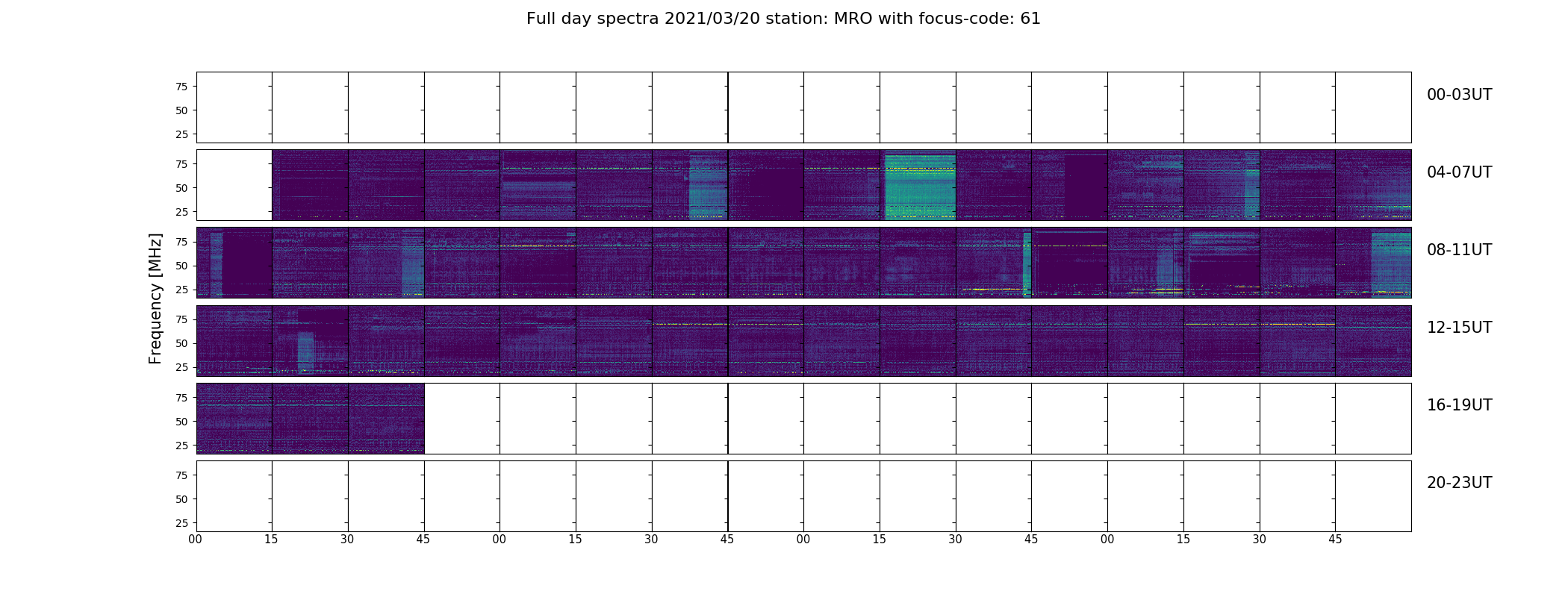 Full day spectra 2021/03/20 station: MRO with focus-code: 61

Frequency [MHz]

75
50
25
00-03UT

75
50
25
04-07UT

75
50
25
08-11UT

75
50
25
12-15UT

75
50
25
16-19UT

75
50
25
20-23UT

00 15 30 45 00 15 30 45 00 15 30 45 00 15 30 45